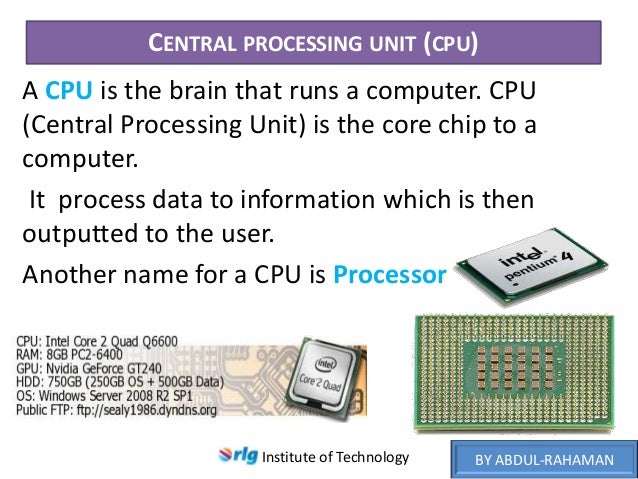 CENTRAL PROCESSING UNIT (CPU)

A CPU is the brain that runs a computer. CPU (Central Processing Unit) is the core chip to a computer.

It process data to information which is then outputted to the user.

Another name for a CPU is Processor

intel pentium 4

CPU: Intel Core 2 Quad Q6600
RAM: 8GB PC2-6400
GPU: Nvidia GeForce GT240
HDD: 750GB (250GB OS + 500GB Data)
OS: Windows Server 2008 R2 SP1
Public FTP: ftp://sealy1986.dyndns.org

intel Core 2 Quad

rlg Institute of Technology

BY ABDUL-RAHAMAN